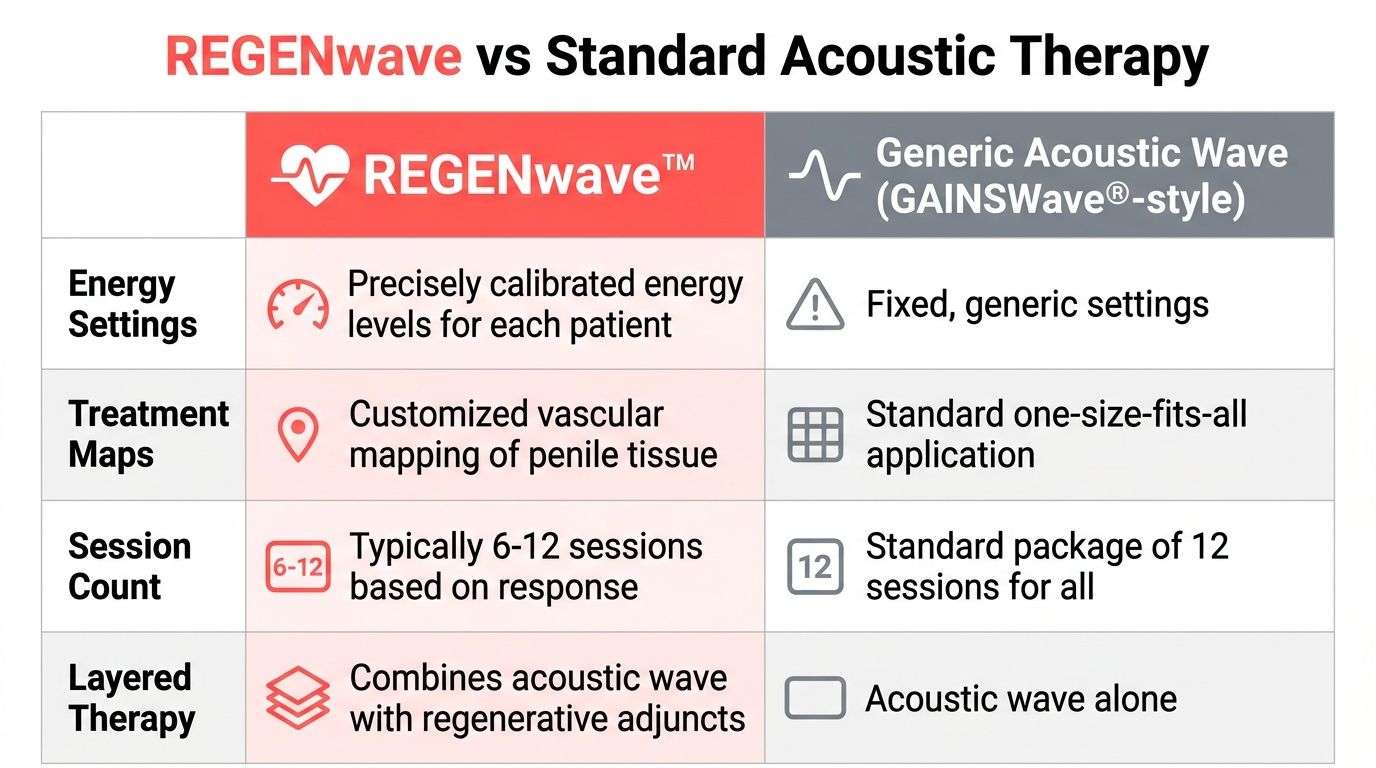 REGENwave vs Standard Acoustic Therapy

| | REGENwave™ | Generic Acoustic Wave (GAINSWave®-style) |
|---|---|---|
| Energy Settings | Precisely calibrated energy levels for each patient | Fixed, generic settings |
| Treatment Maps | Customized vascular mapping of penile tissue | Standard one-size-fits-all application |
| Session Count | 6-12 Typically 6-12 sessions based on response | 12 Standard package of 12 sessions for all |
| Layered Therapy | Combines acoustic wave with regenerative adjuncts | Acoustic wave alone |